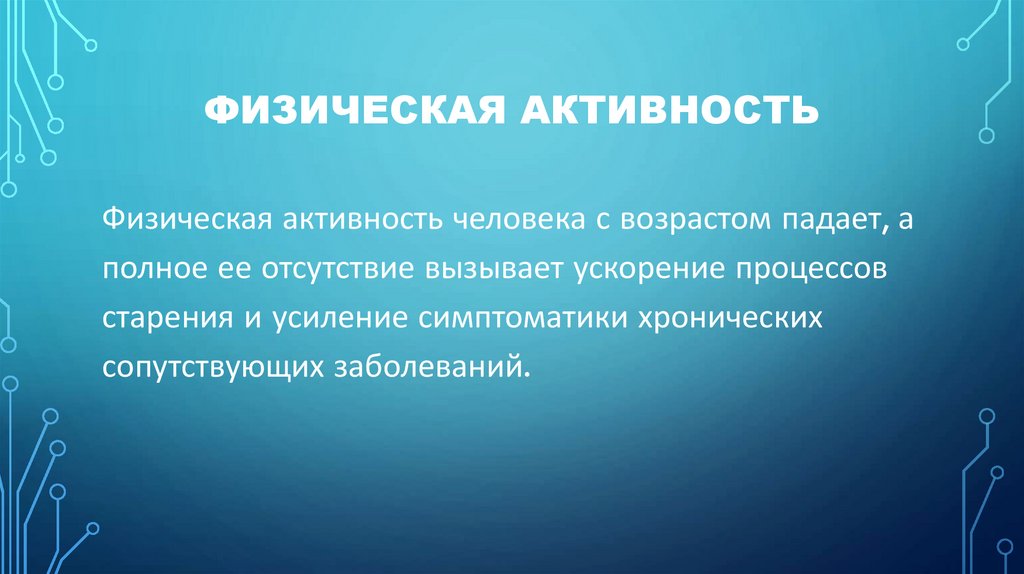 ФИЗИЧЕСКАЯ АКТИВНОСТЬ

Физическая активность человека с возрастом падает, а полное ее отсутствие вызывает ускорение процессов старения и усиление симптоматики хронических сопутствующих заболеваний.